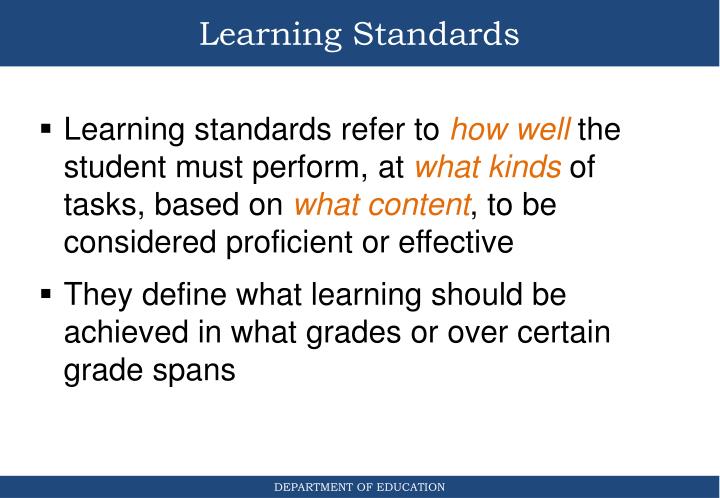 Learning Standards

▪ Learning standards refer to how well the student must perform, at what kinds of tasks, based on what content, to be considered proficient or effective

▪ They define what learning should be achieved in what grades or over certain grade spans

DEPARTMENT OF EDUCATION